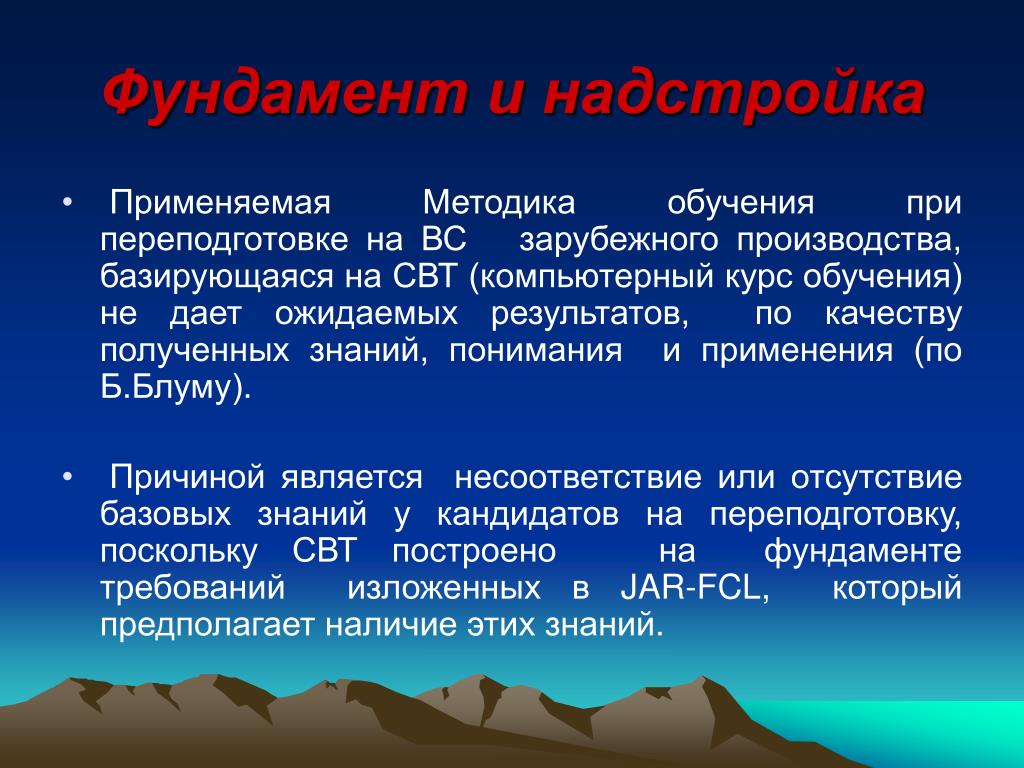 Фундамент и надстройка

• Применяемая Методика обучения при переподготовке на ВС зарубежного производства, базирующаяся на СВТ (компьютерный курс обучения) не дает ожидаемых результатов, по качеству полученных знаний, понимания и применения (по Б.Блуму).

• Причиной является несоответствие или отсутствие базовых знаний у кандидатов на переподготовку, поскольку СВТ построено на фундаменте требований изложенных в JAR-FCL, который предполагает наличие этих знаний.